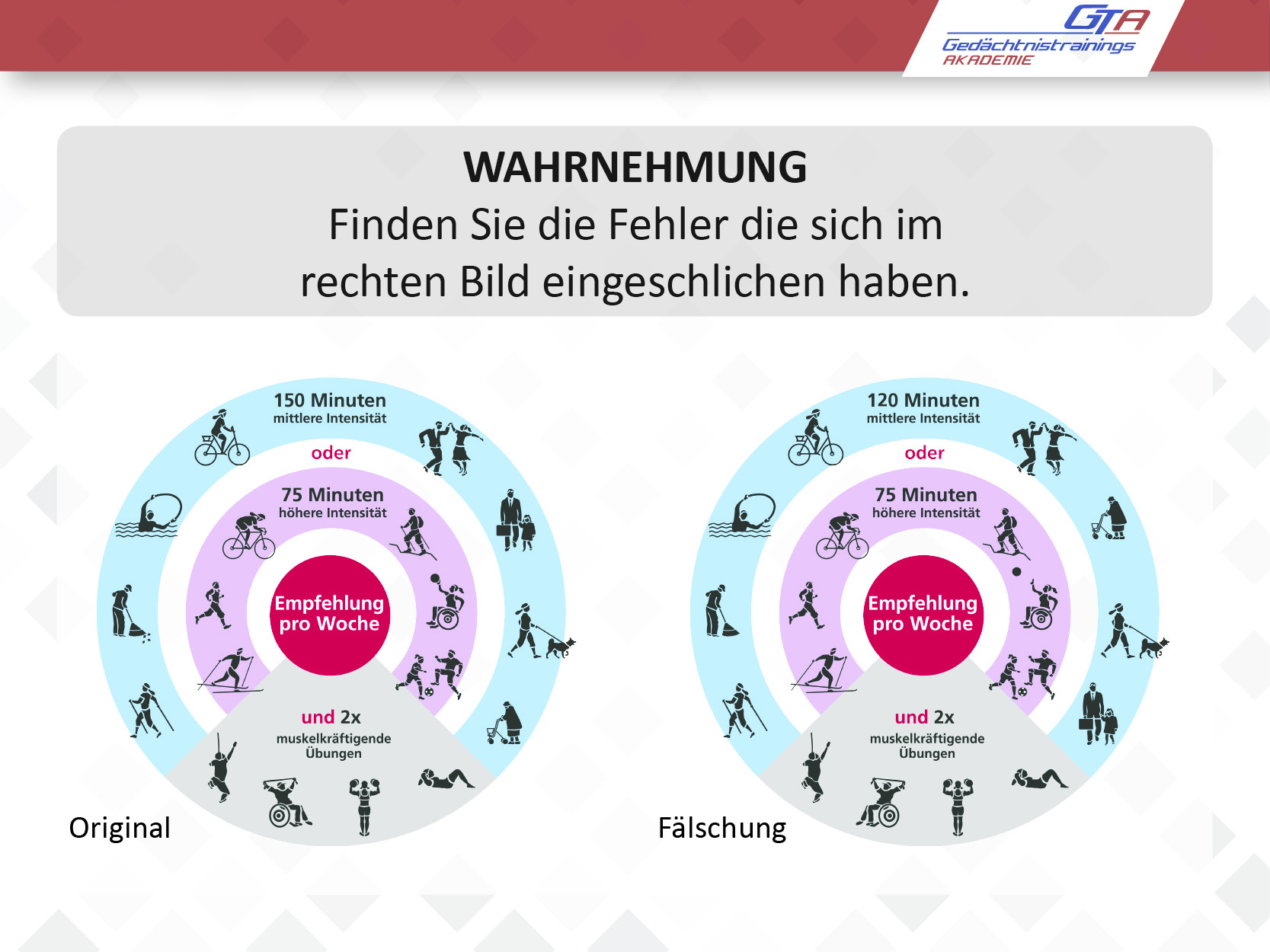 GTA
Gedächtnistrainings
AKADEMIE

WAHRNEHMUNG
Finden Sie die Fehler die sich im rechten Bild eingeschlichen haben.

150 Minuten
mittlere Intensität
oder
75 Minuten
höhere Intensität
Empfehlung pro Woche
und 2x
muskelkräftigende Übungen

Original

120 Minuten
mittlere Intensität
oder
75 Minuten
höhere Intensität
Empfehlung pro Woche
und 2x
muskelkräftigende Übungen

Fälschung